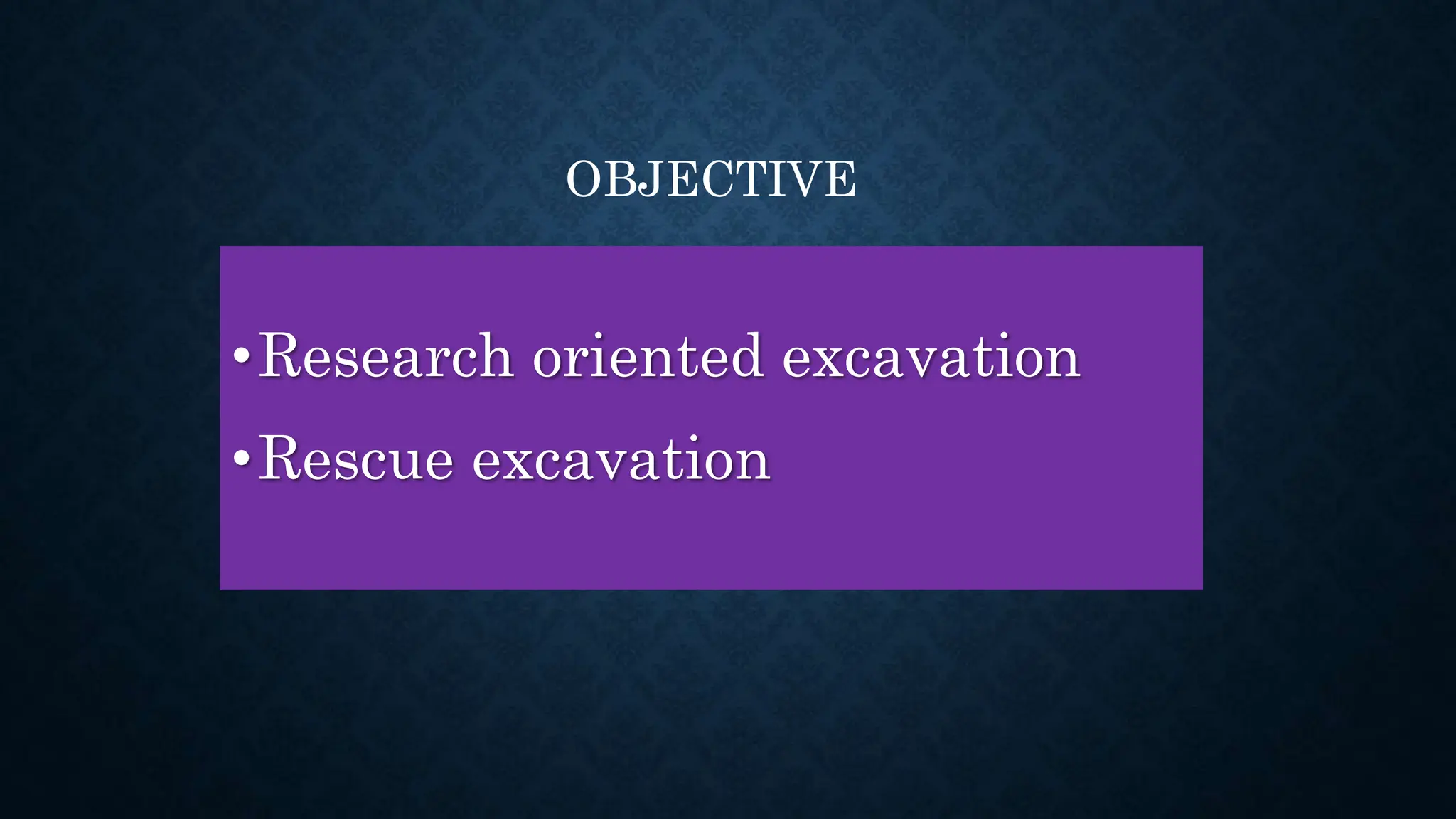 OBJECTIVE

• Research oriented excavation
• Rescue excavation